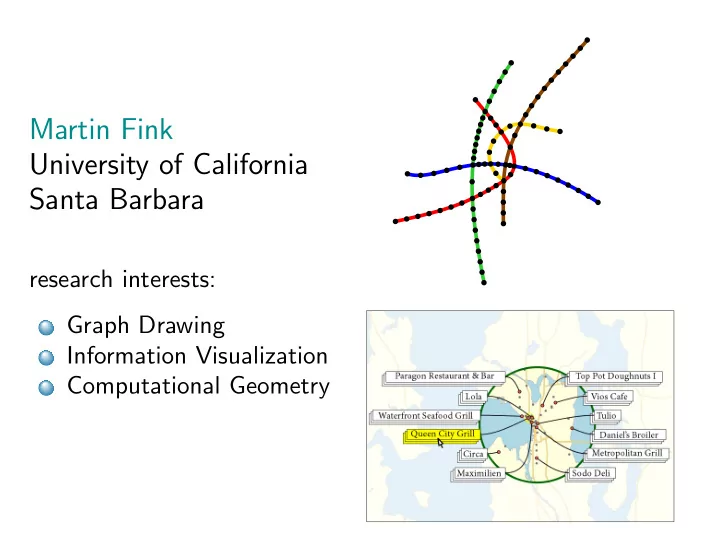 Martin Fink
University of California
Santa Barbara

research interests:

Graph Drawing
Information Visualization
Computational Geometry

Paragon Restaurant & Bar
Lola
Waterfront Seafood Grill
Queen City Grill
Circa
Maximilien
Top Pot Doughnuts I
Vios Cafe
Tulio
Daniel's Broiler
Metropolitan Grill
Sodo Deli